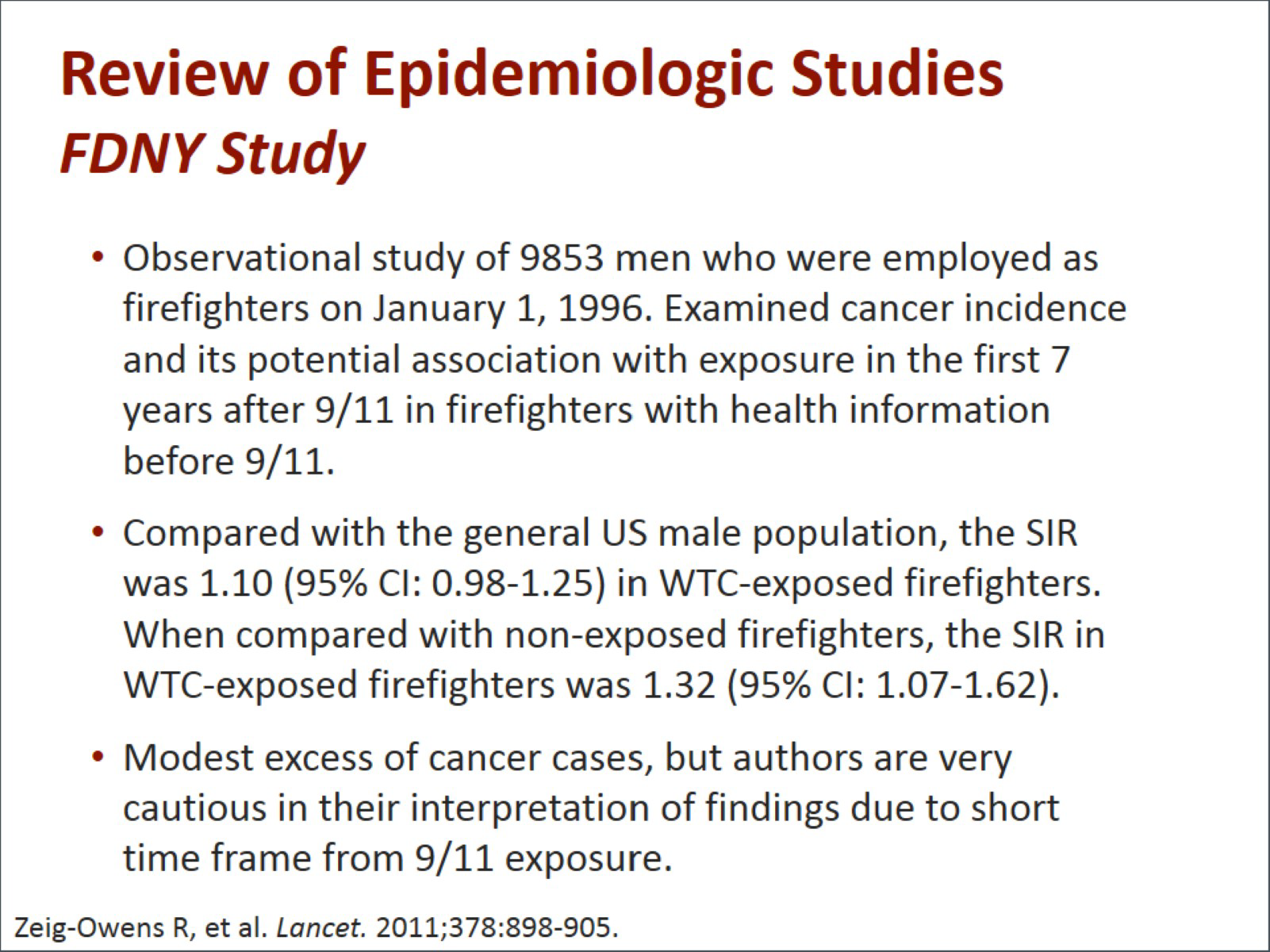 Review of Epidemiologic Studies
FDNY Study

• Observational study of 9853 men who were employed as firefighters on January 1, 1996. Examined cancer incidence and its potential association with exposure in the first 7 years after 9/11 in firefighters with health information before 9/11.

• Compared with the general US male population, the SIR was 1.10 (95% CI: 0.98-1.25) in WTC-exposed firefighters. When compared with non-exposed firefighters, the SIR in WTC-exposed firefighters was 1.32 (95% CI: 1.07-1.62).

• Modest excess of cancer cases, but authors are very cautious in their interpretation of findings due to short time frame from 9/11 exposure.

Zeig-Owens R, et al. Lancet. 2011;378:898-905.